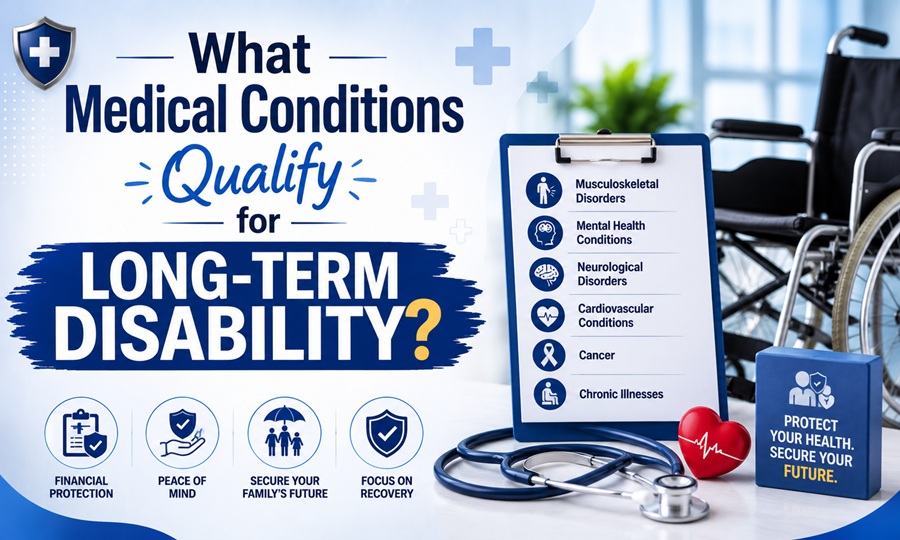 What Medical Conditions Qualify for LONG-TERM DISABILITY?

Musculoskeletal Disorders

Mental Health Conditions

Neurological Disorders

Cardiovascular Conditions

Cancer

Chronic Illnesses

FINANCIAL PROTECTION

PEACE OF MIND

SECURE YOUR FAMILY'S FUTURE

FOCUS ON RECOVERY

PROTECT YOUR HEALTH. SECURE YOUR FUTURE.